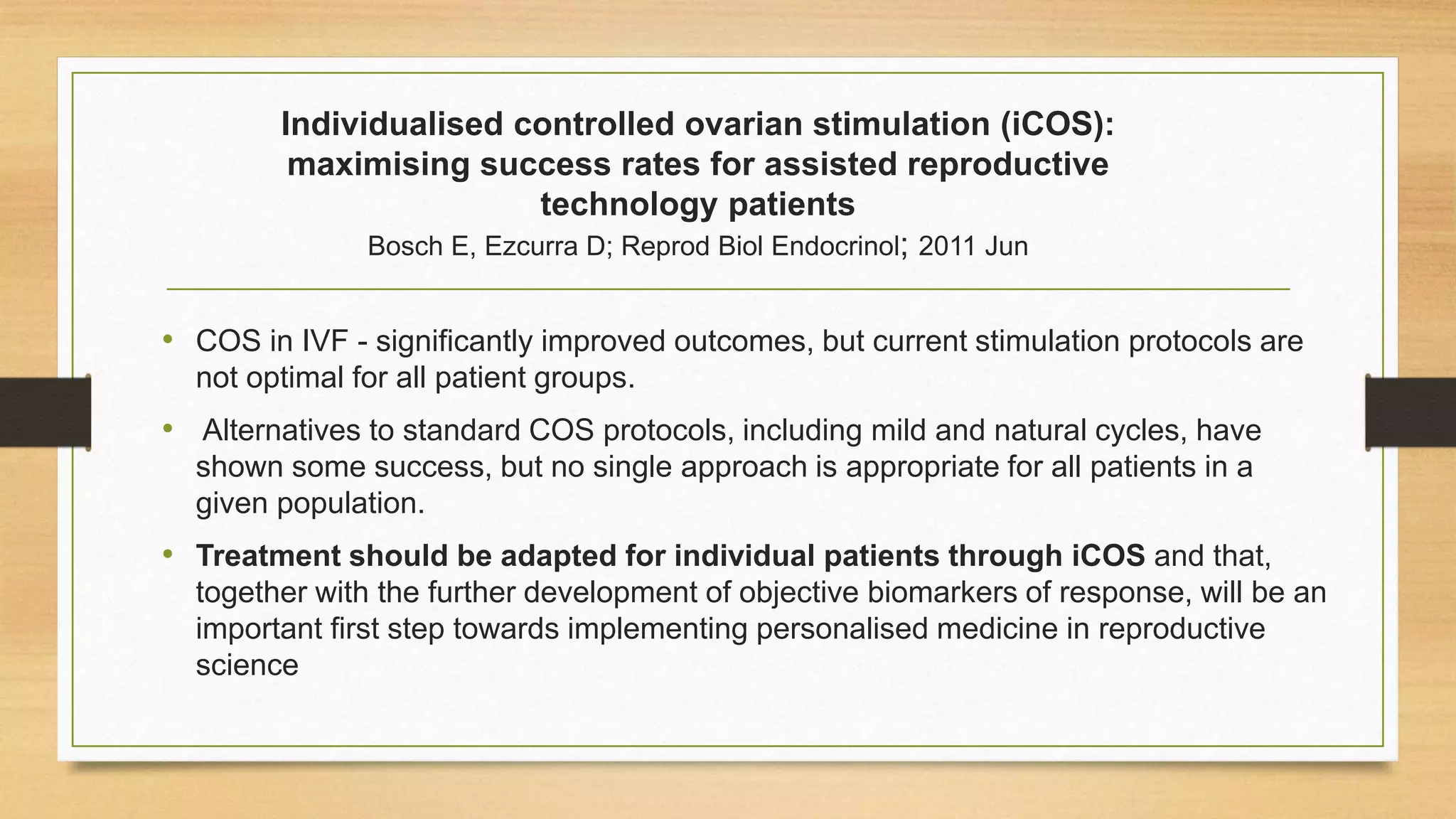 Individualised controlled ovarian stimulation (iCOS): maximising success rates for assisted reproductive technology patients
Bosch E, Ezcurra D; Reprod Biol Endocrinol; 2011 Jun

• COS in IVF - significantly improved outcomes, but current stimulation protocols are not optimal for all patient groups.

• Alternatives to standard COS protocols, including mild and natural cycles, have shown some success, but no single approach is appropriate for all patients in a given population.

• Treatment should be adapted for individual patients through iCOS and that, together with the further development of objective biomarkers of response, will be an important first step towards implementing personalised medicine in reproductive science